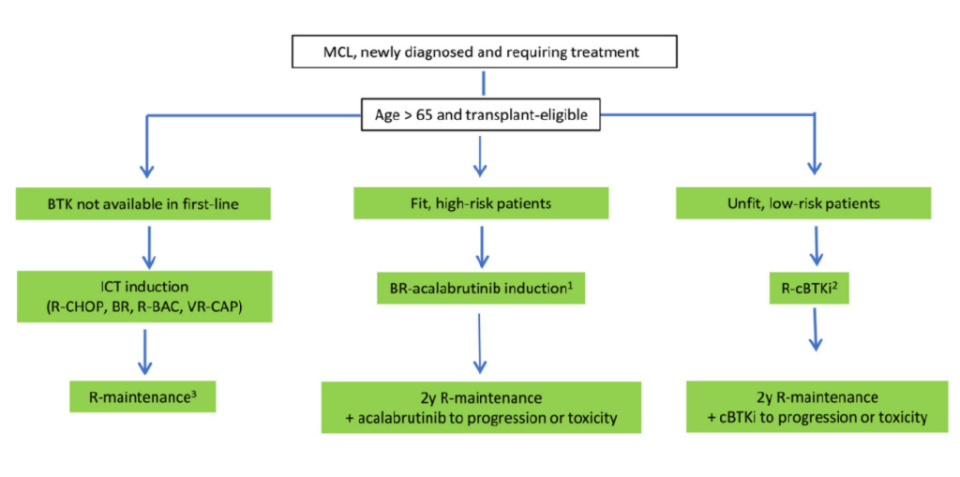 MCL, newly diagnosed and requiring treatment

Age > 65 and transplant-eligible

BTK not available in first-line

ICT induction (R-CHOP, BR, R-BAC, VR-CAP)

R-maintenance$^3$

Fit, high-risk patients

BR-acalabrutinib induction$^1$

2y R-maintenance + acalabrutinib to progression or toxicity

Unfit, low-risk patients

R-cBTKi$^2$

2y R-maintenance + cBTKi to progression or toxicity